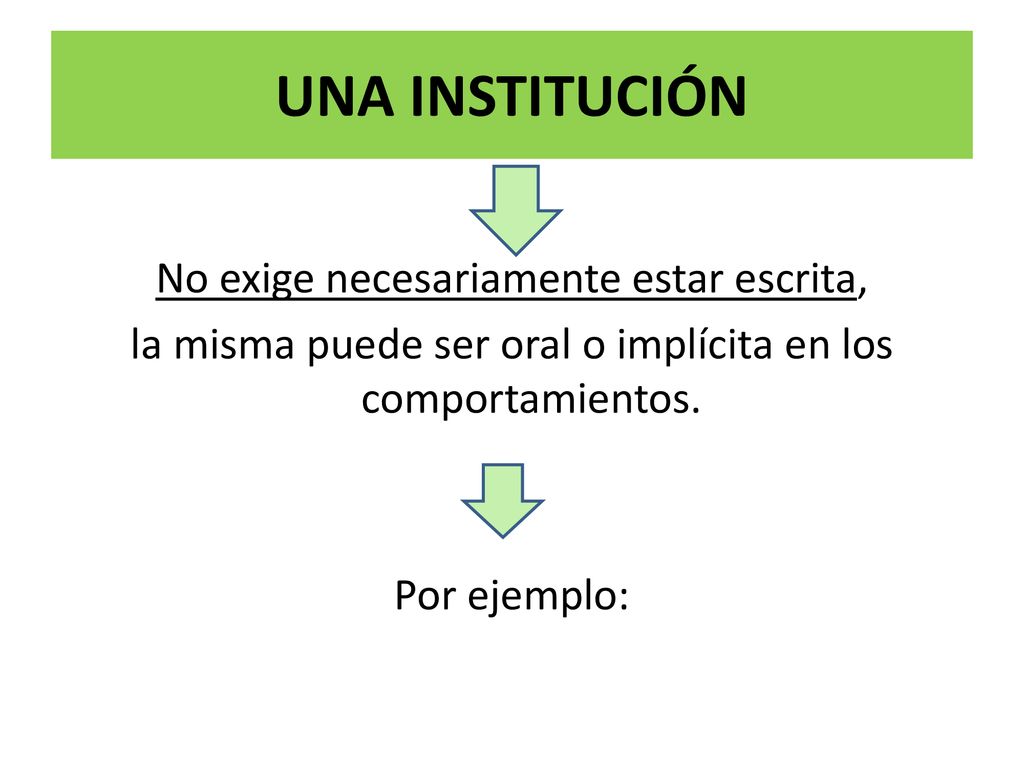 UNA INSTITUCIÓN

No exige necesariamente estar escrita, la misma puede ser oral o implícita en los comportamientos.

Por ejemplo: